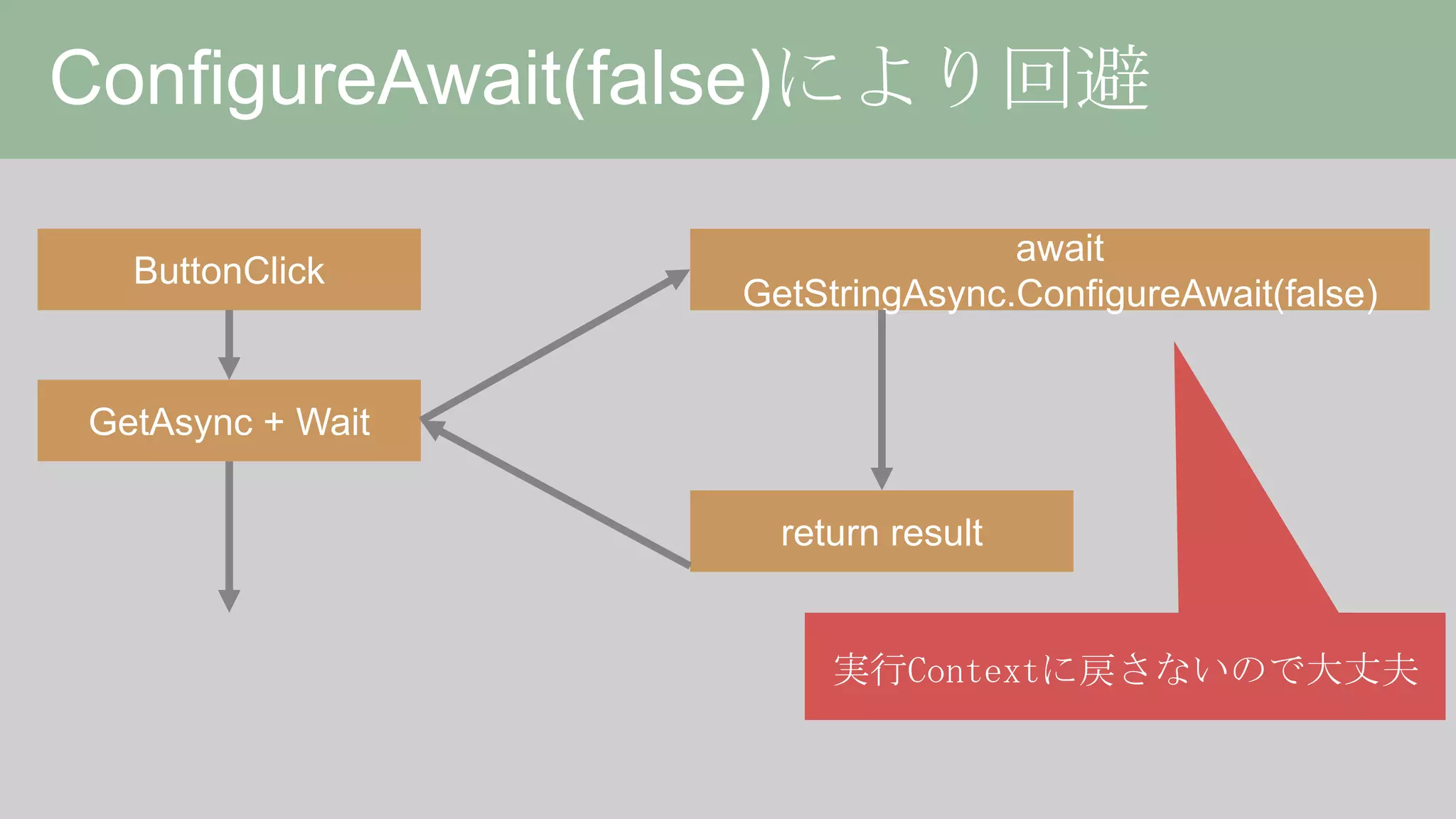 ConfigureAwait(false)により回避

ButtonClick

GetAsync + Wait

await GetStringAsync.ConfigureAwait(false)

return result

実行Contextに戻さないので大丈夫